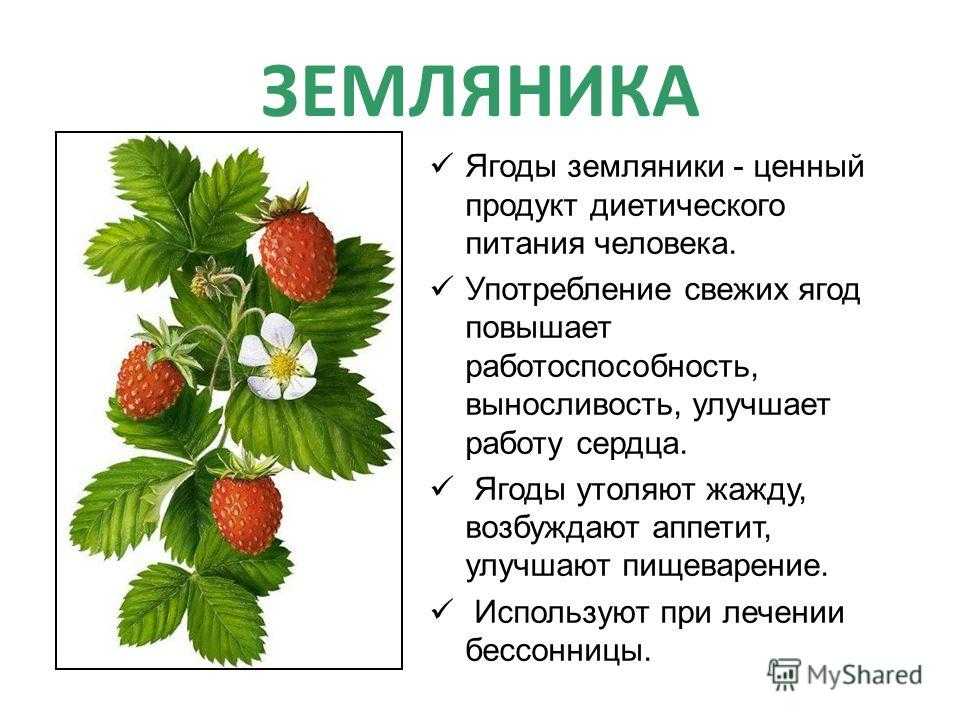 ЗЕМЛЯНИКА

✓ Ягоды земляники - ценный продукт диетического питания человека.

✓ Употребление свежих ягод повышает работоспособность, выносливость, улучшает работу сердца.

✓ Ягоды утоляют жажду, возбуждают аппетит, улучшают пищеварение.

✓ Используют при лечении бессонницы.

MyShared